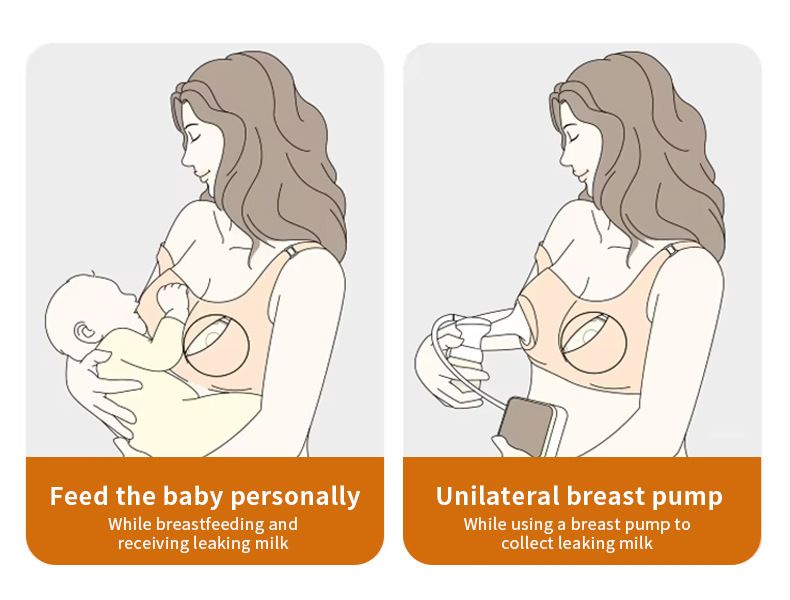 Feed the baby personally
While breastfeeding and receiving leaking milk

Unilateral breast pump
While using a breast pump to collect leaking milk